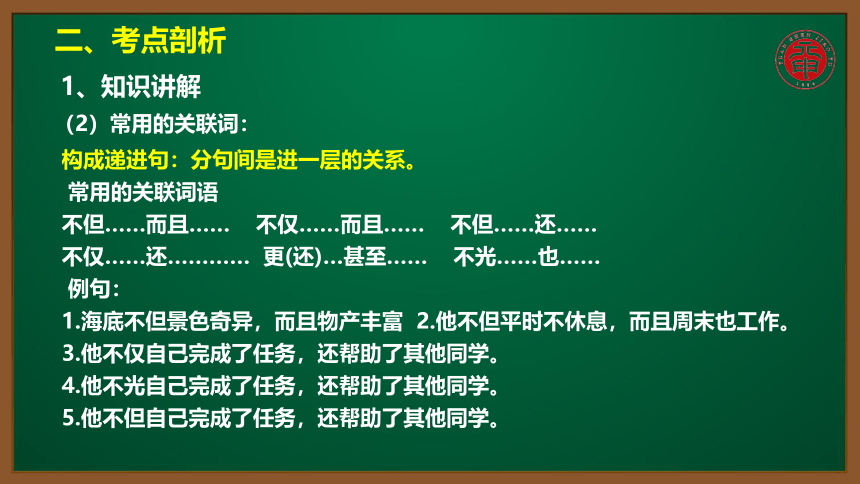 二、考点剖析

1、知识讲解

（2）常用的关联词：

构成递进句：分句间是进一层的关系。

常用的关联词语

不但……而且……　不仅……而且……　不但……还……

不仅……还…………　更(还)…甚至……　不光……也……

例句：

1.海底不但景色奇异，而且物产丰富　2.他不但平时不休息，而且周末也工作。

3.他不仅自己完成了任务，还帮助了其他同学。

4.他不光自己完成了任务，还帮助了其他同学。

5.他不但自己完成了任务，还帮助了其他同学。